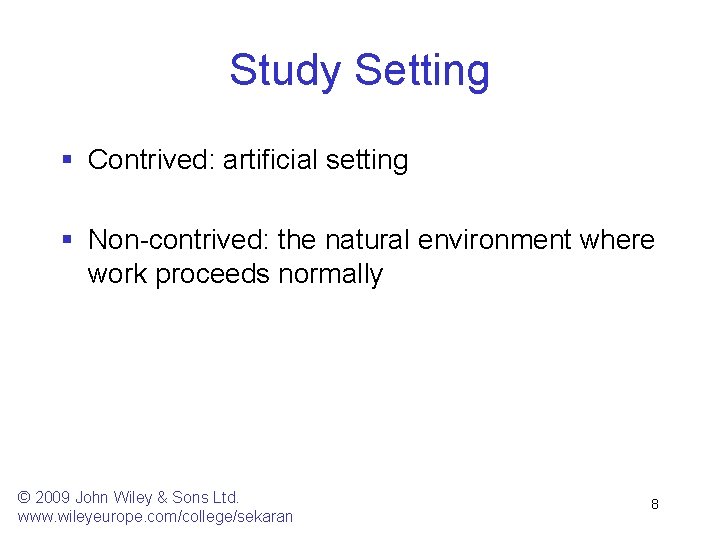 Study Setting

▪ Contrived: artificial setting

▪ Non-contrived: the natural environment where work proceeds normally

© 2009 John Wiley & Sons Ltd.
www.wileyeurope.com/college/sekaran

8